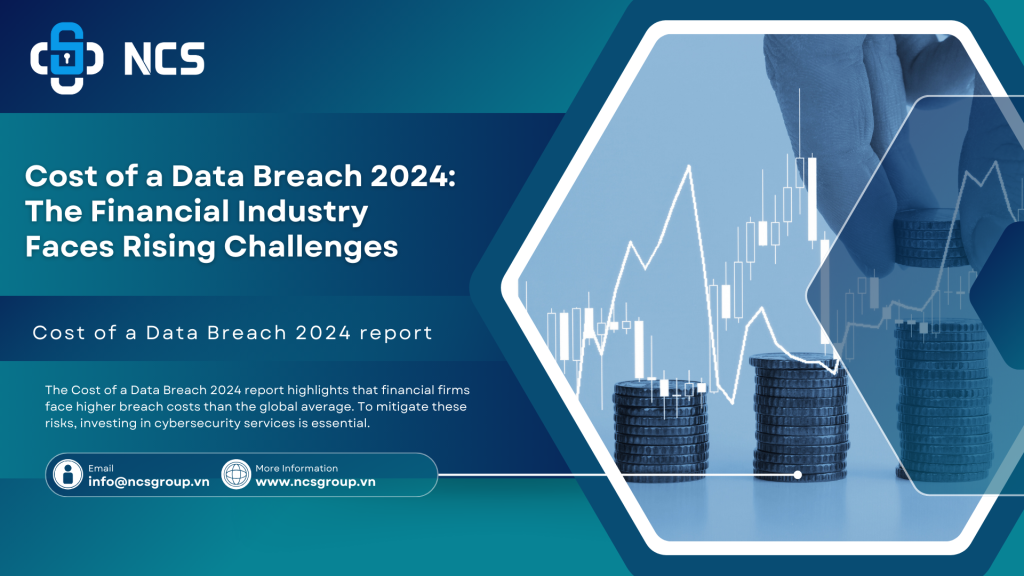 NCS

Cost of a Data Breach 2024: The Financial Industry Faces Rising Challenges

Cost of a Data Breach 2024 report

The Cost of a Data Breach 2024 report highlights that financial firms face higher breach costs than the global average. To mitigate these risks, investing in cybersecurity services is essential.

Email
info@ncsgroup.vn

More Information
www.ncsgroup.vn